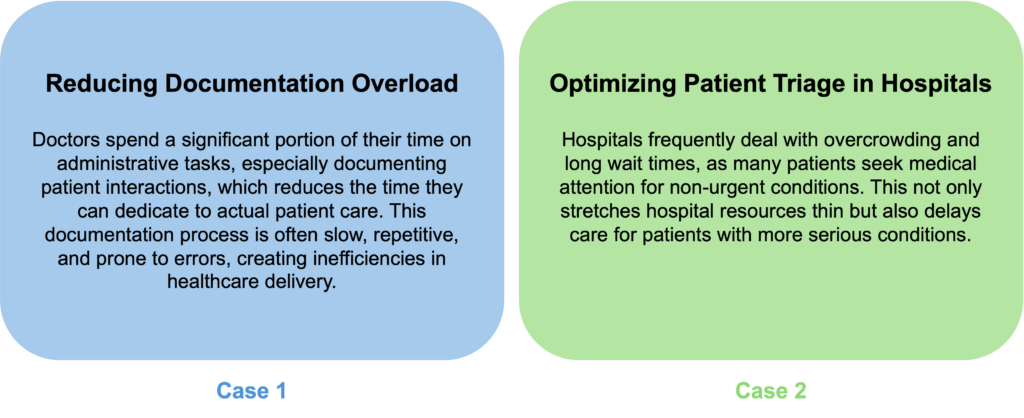 Reducing Documentation Overload

Doctors spend a significant portion of their time on administrative tasks, especially documenting patient interactions, which reduces the time they can dedicate to actual patient care. This documentation process is often slow, repetitive, and prone to errors, creating inefficiencies in healthcare delivery.

Case 1

Optimizing Patient Triage in Hospitals

Hospitals frequently deal with overcrowding and long wait times, as many patients seek medical attention for non-urgent conditions. This not only stretches hospital resources thin but also delays care for patients with more serious conditions.

Case 2